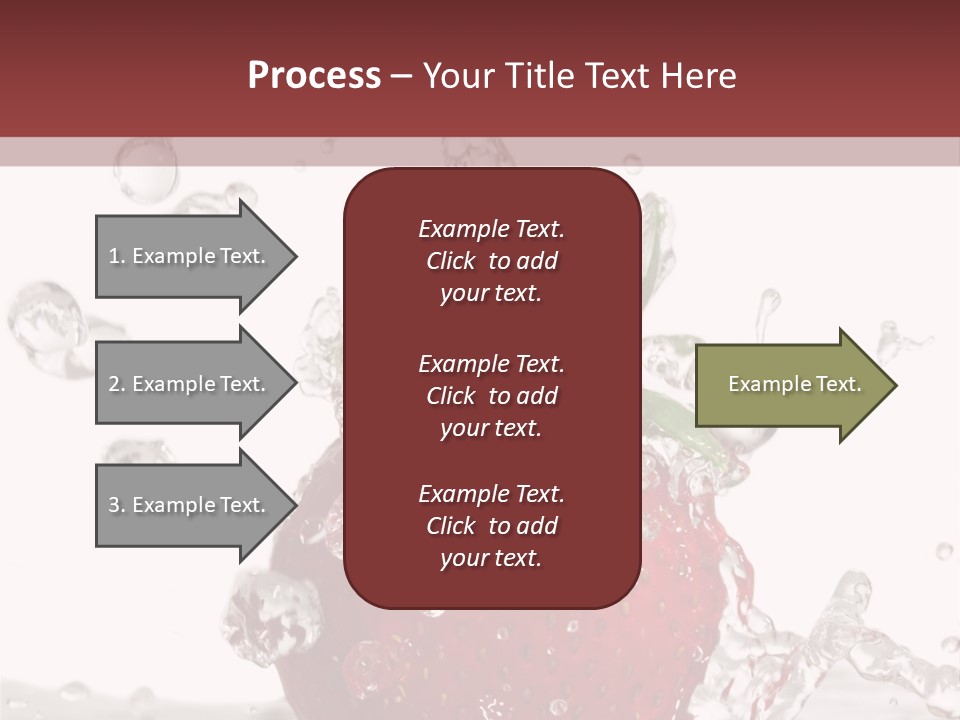 Process – Your Title Text Here

1. Example Text.

2. Example Text.

3. Example Text.

Example Text. Click to add your text.

Example Text. Click to add your text.

Example Text. Click to add your text.

Example Text.